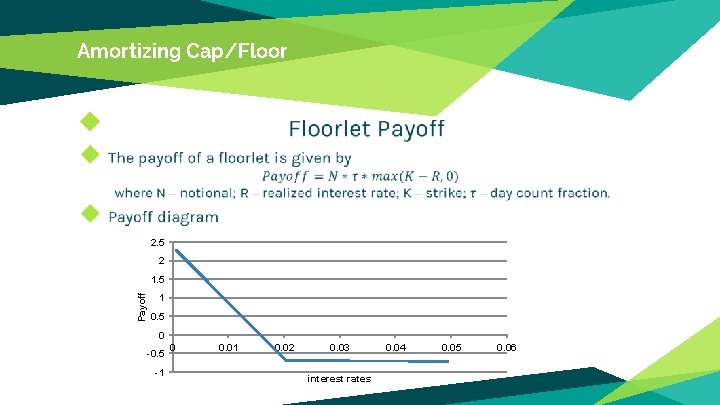 Amortizing Cap/Floor

Floorlet Payoff

The payoff of a floorlet is given by

$Payoff = N * \tau * max(K - R, 0)$

where N – notional; R – realized interest rate; K – strike; $\tau$ – day count fraction.

Payoff diagram

2.5
2
1.5
1
0.5
0
-0.5
-1

Payoff

0
0.01
0.02
0.03
0.04
0.05
0.06

interest rates